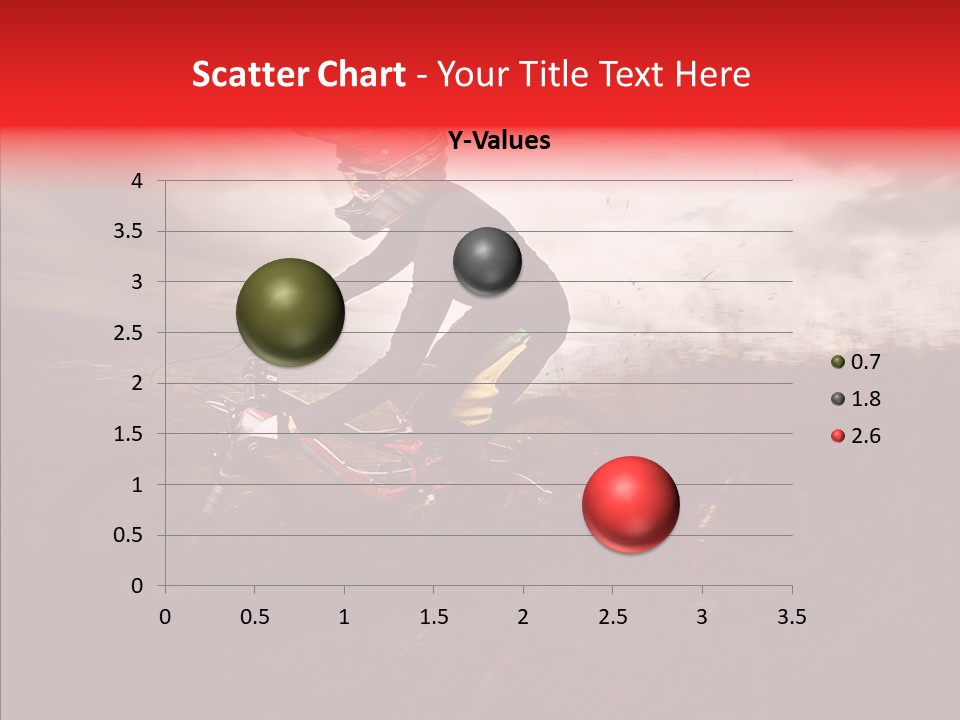 Scatter Chart - Your Title Text Here

Y-Values

4
3.5
3
2.5
2
1.5
1
0.5
0

0 0.5 1 1.5 2 2.5 3 3.5

0.7
1.8
2.6